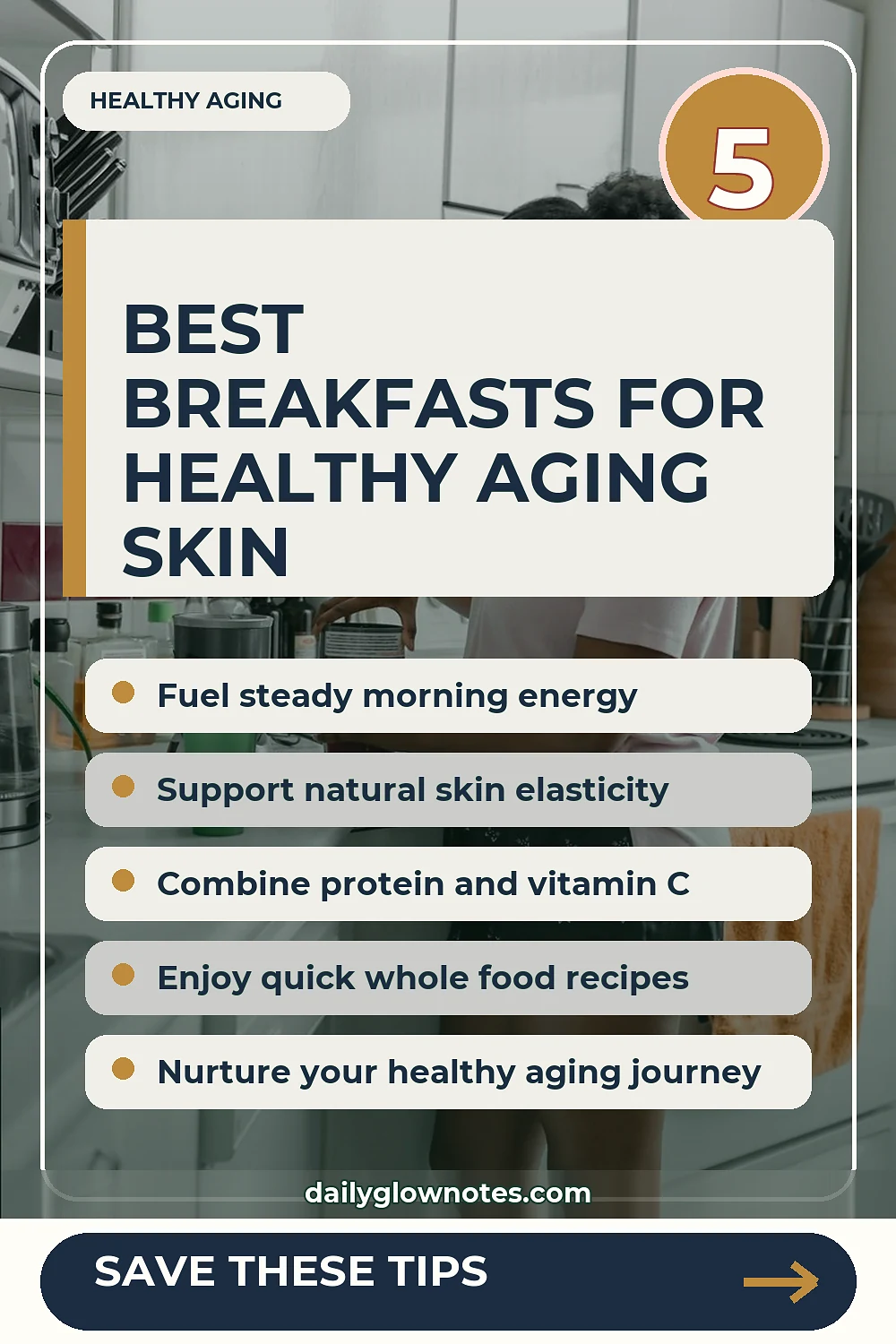 HEALTHY AGING

5

BEST BREAKFASTS FOR HEALTHY AGING SKIN

Fuel steady morning energy

Support natural skin elasticity

Combine protein and vitamin C

Enjoy quick whole food recipes

Nurture your healthy aging journey

dailyglownotes.com

SAVE THESE TIPS